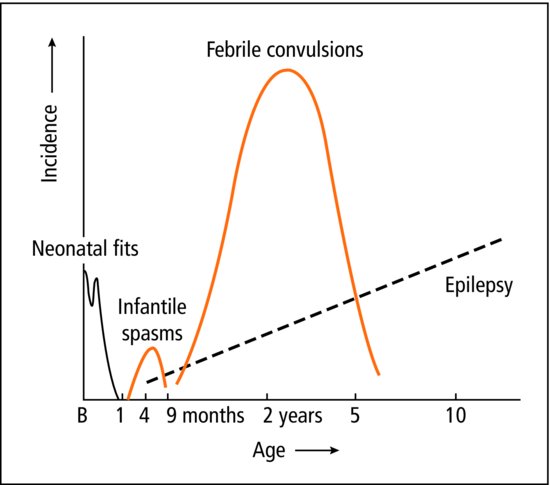 Incidence →

Febrile convulsions

Neonatal fits

Infantile spasms

Epilepsy

B 1 4 9 months 2 years 5 10

Age →